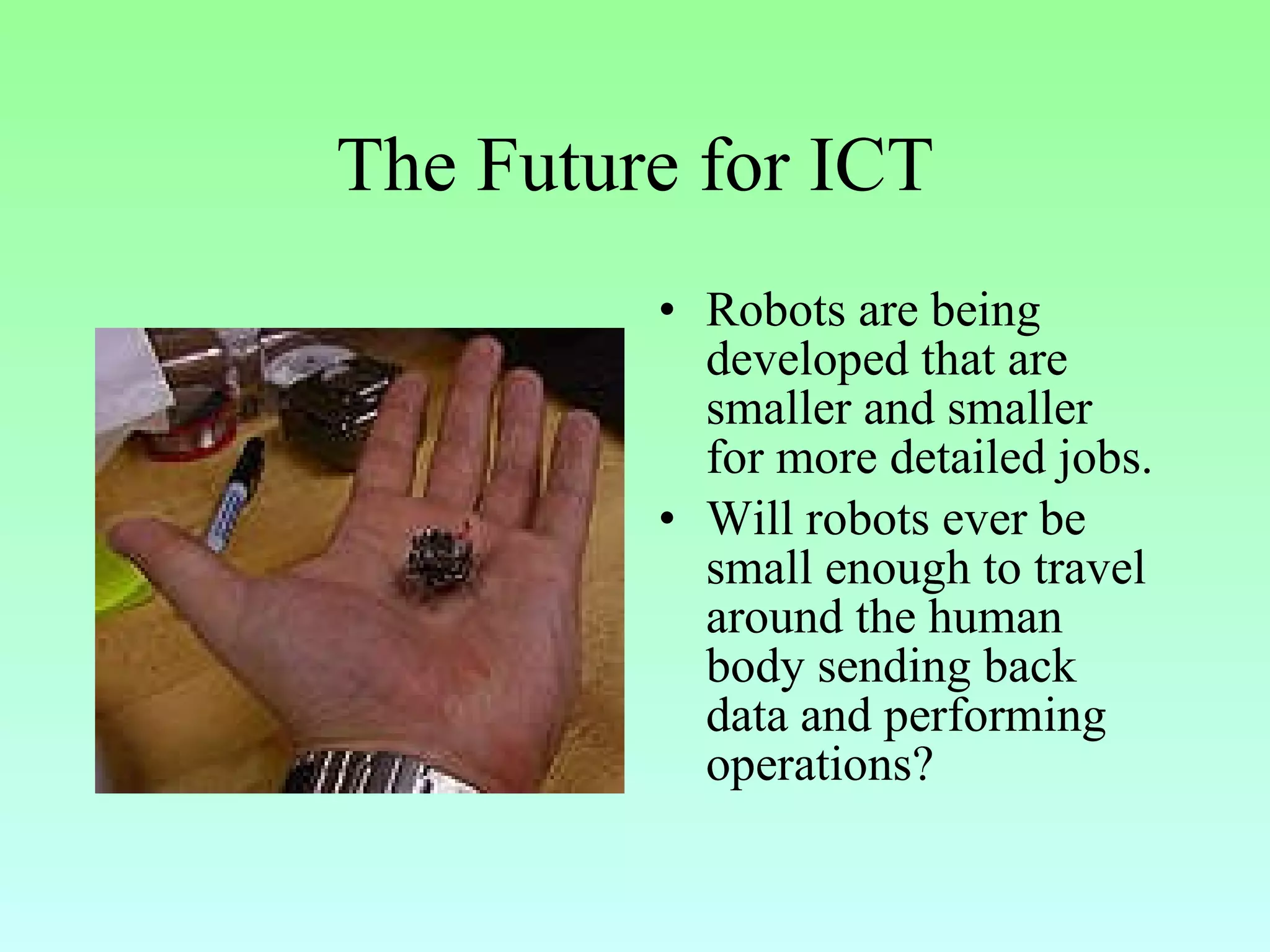 The Future for ICT

• Robots are being developed that are smaller and smaller for more detailed jobs.
• Will robots ever be small enough to travel around the human body sending back data and performing operations?